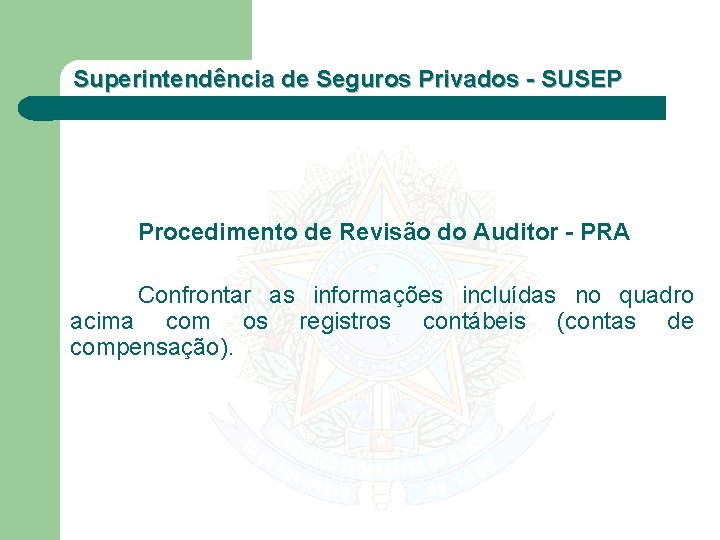 Superintendência de Seguros Privados - SUSEP

Procedimento de Revisão do Auditor - PRA

Confrontar as informações incluídas no quadro acima com os registros contábeis (contas de compensação).